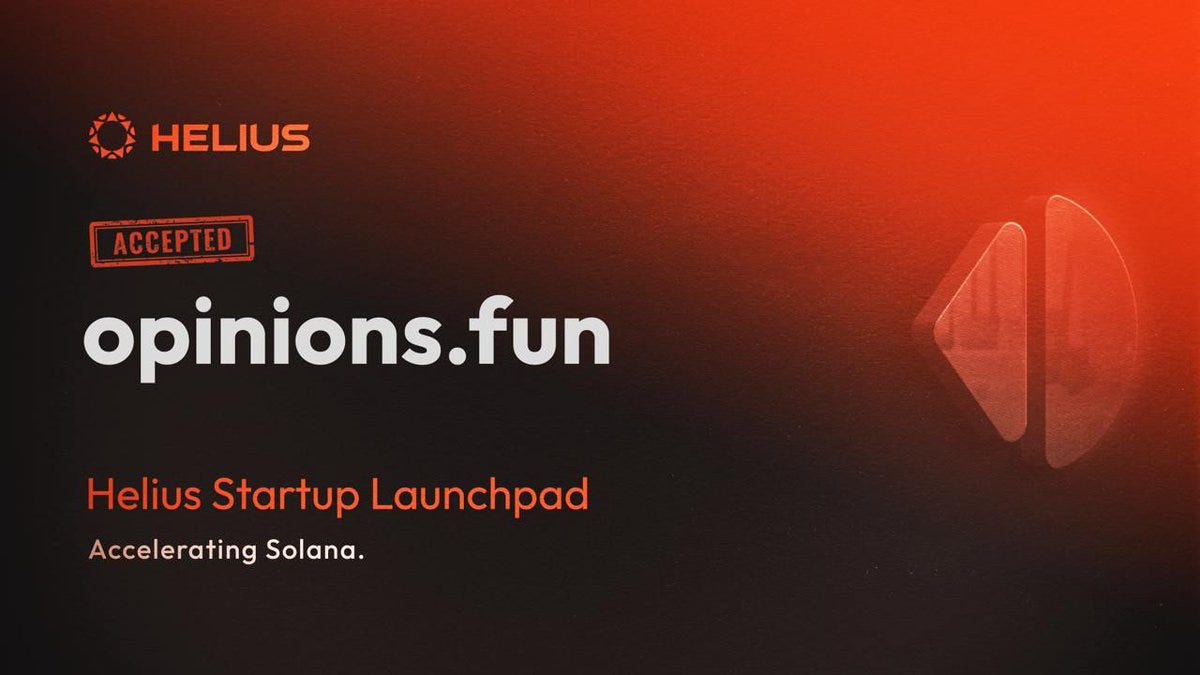 HELIUS

ACCEPTED

opinions.fun

Helius Startup Launchpad

Accelerating Solana.